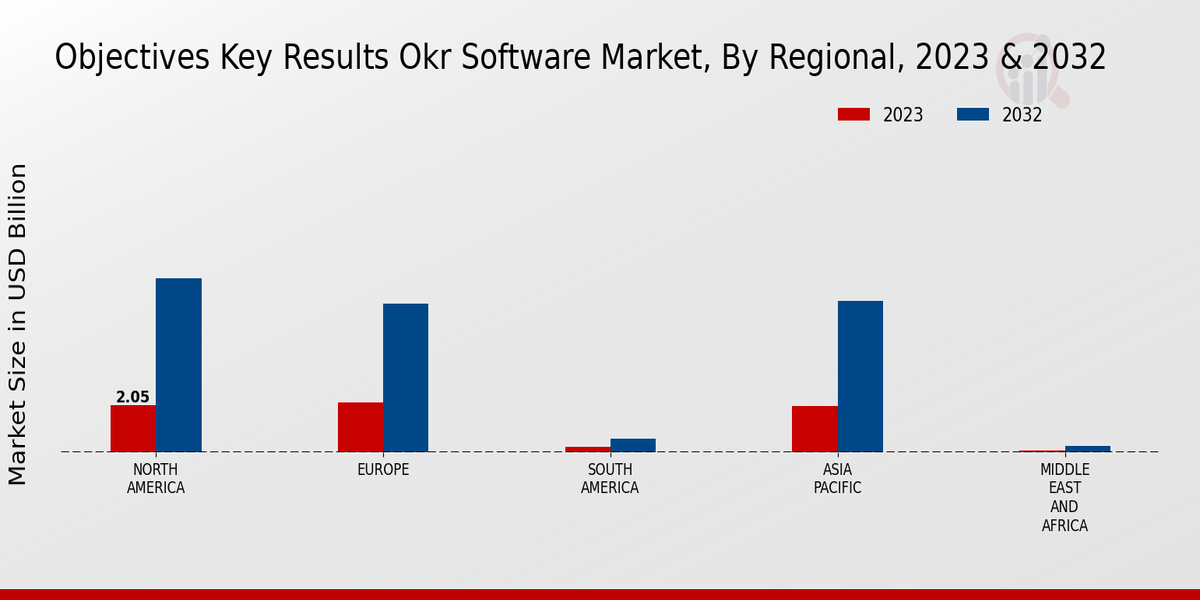 Objectives Key Results Okr Software Market, By Regional, 2023 & 2032

2023
2032

Market Size in USD Billion

2.05

NORTH AMERICA
EUROPE
SOUTH AMERICA
ASIA PACIFIC
MIDDLE EAST AND AFRICA